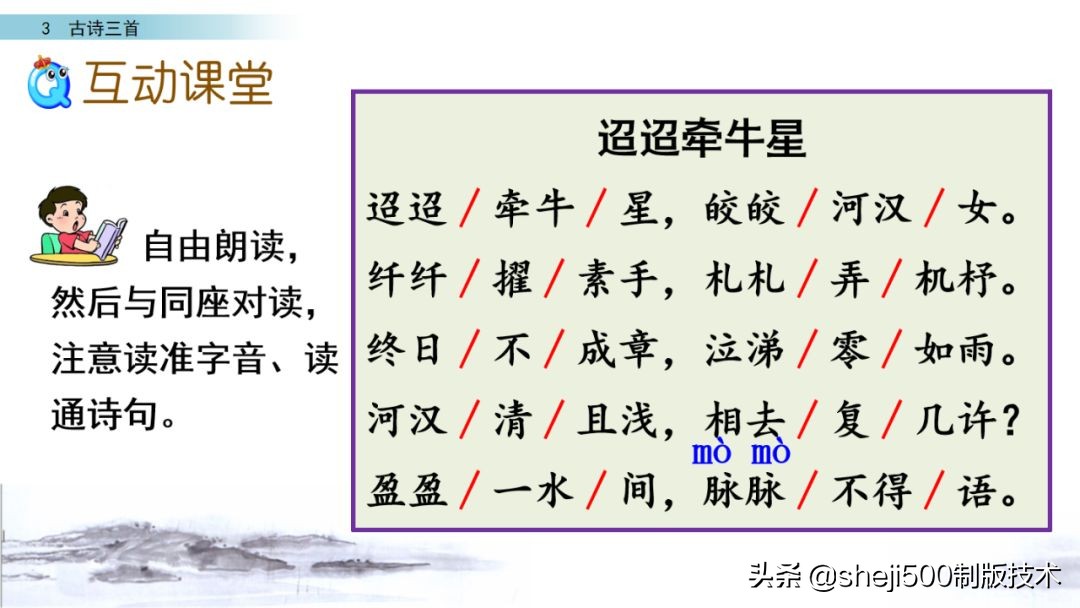 3 古诗三首

互动课堂

自由朗读，然后与同座对读，注意读准字音、读通诗句。

迢迢牵牛星

迢迢 / 牵牛 / 星，皎皎 / 河汉 / 女。
纤纤 / 擢 / 素手，札札 / 弄 / 机杼。
终日 / 不 / 成章，泣涕 / 零 / 如雨。
河汉 / 清 / 且浅，相去 / 复 / 几许？
mò mò
盈盈 / 一水 / 间，脉脉 / 不得 / 语。

头条 @sheji500制版技术